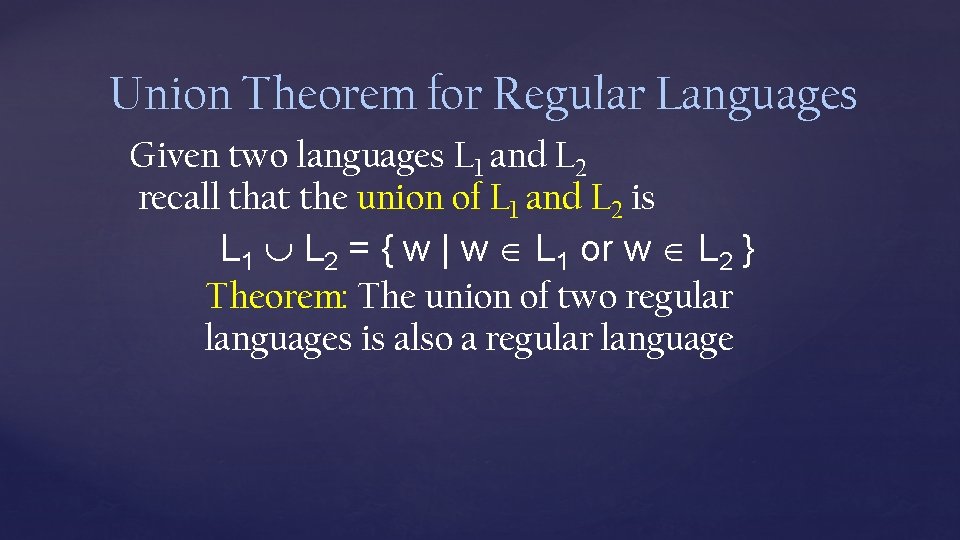 Union Theorem for Regular Languages

Given two languages $L_1$ and $L_2$ recall that the union of $L_1$ and $L_2$ is

$L_1 \cup L_2 = \{ w \mid w \in L_1 \text{ or } w \in L_2 \}$

Theorem: The union of two regular languages is also a regular language